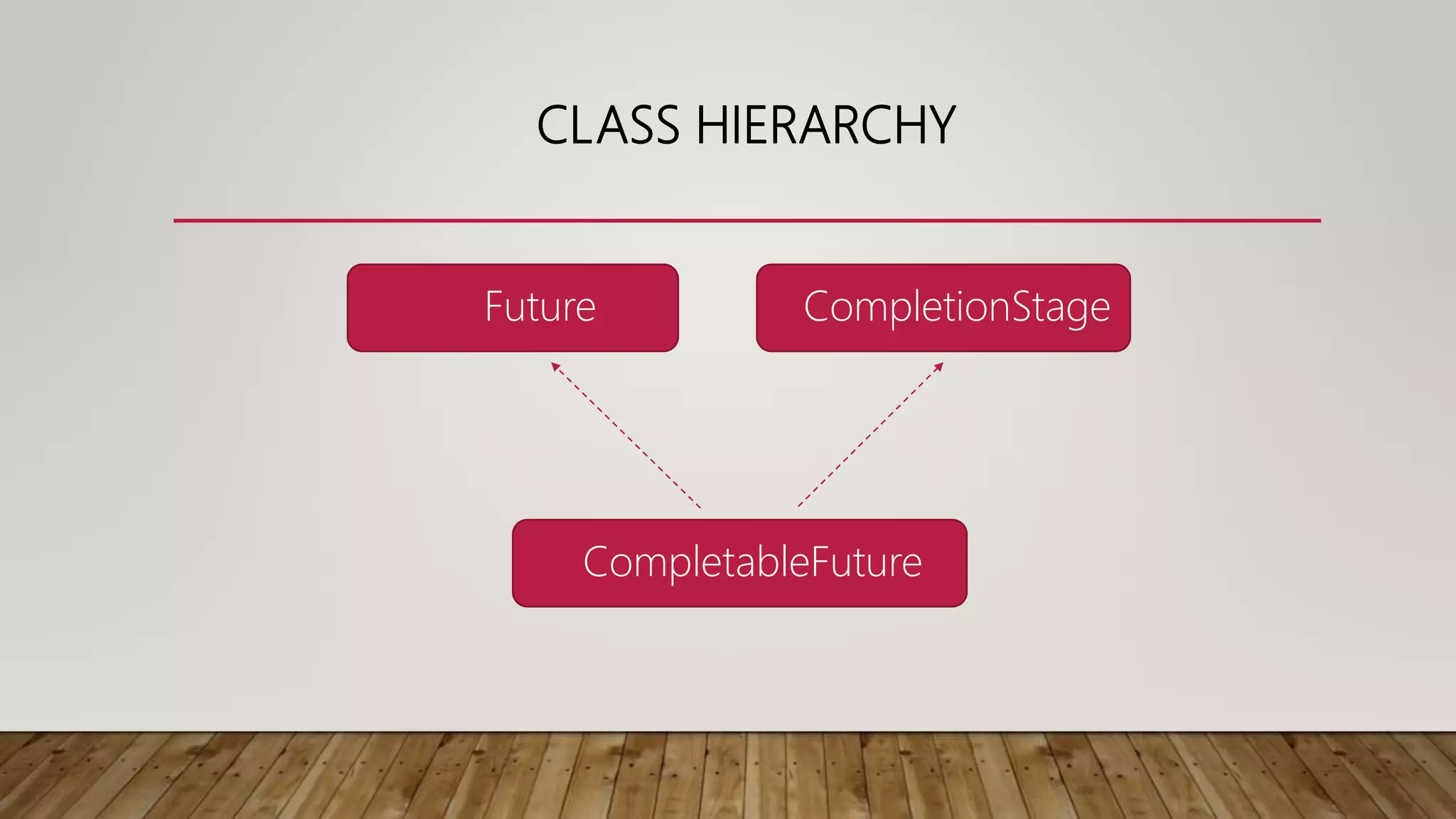 CLASS HIERARCHY

Future

CompletionStage

CompletableFuture